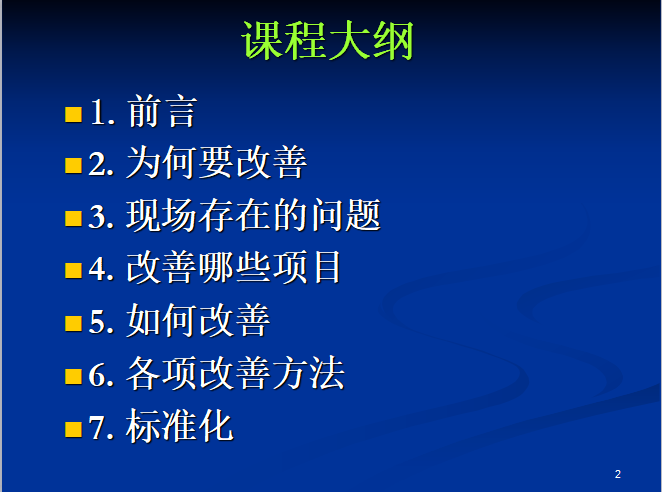 课程大纲

1. 前言

2. 为何要改善

3. 现场存在的问题

4. 改善哪些项目

5. 如何改善

6. 各项改善方法

7. 标准化

2